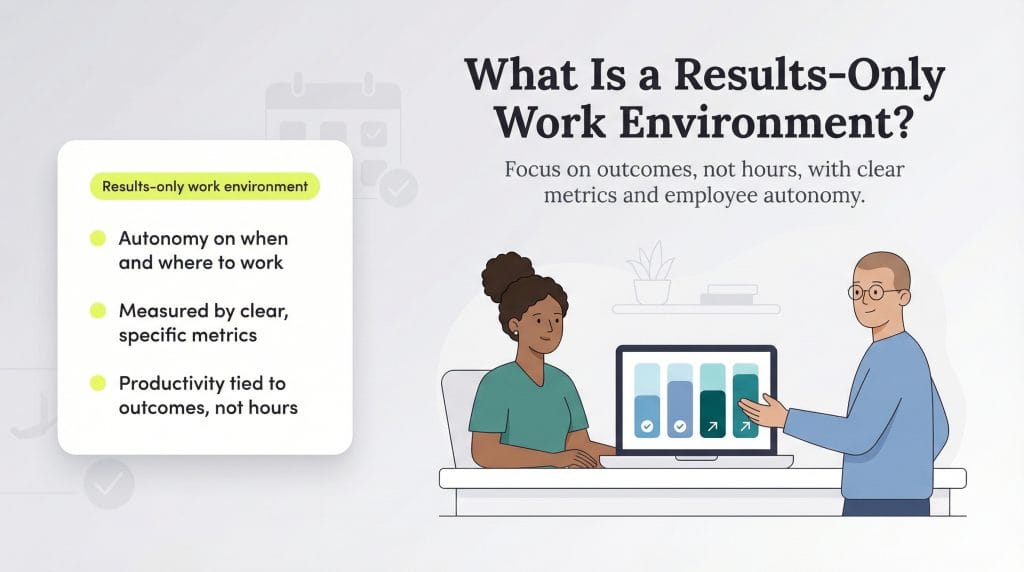 What Is a Results-Only Work Environment?

Focus on outcomes, not hours, with clear metrics and employee autonomy.

Results-only work environment

Autonomy on when and where to work

Measured by clear, specific metrics

Productivity tied to outcomes, not hours